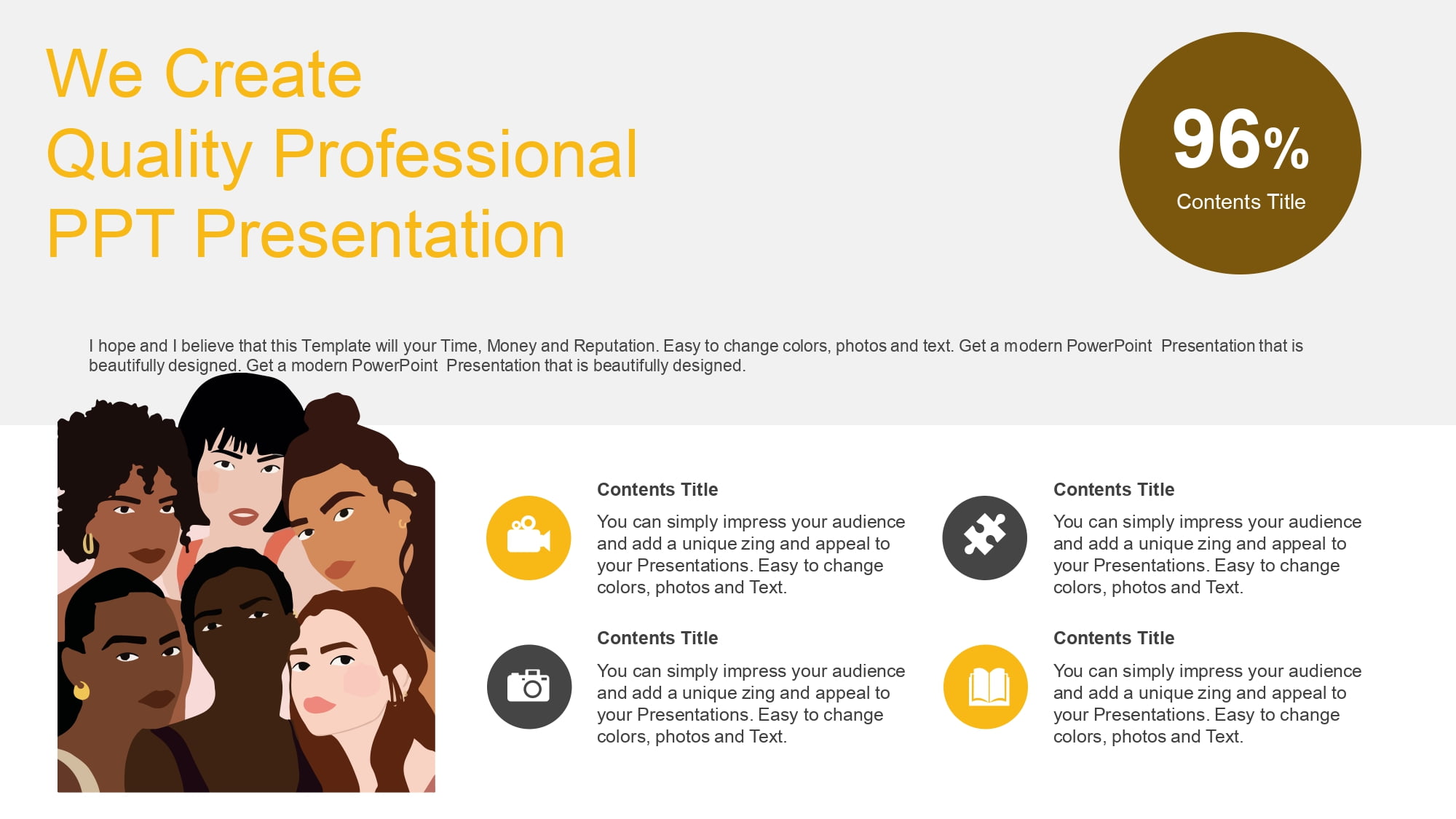 We Create
Quality Professional
PPT Presentation

96%
Contents Title

I hope and I believe that this Template will your Time, Money and Reputation. Easy to change colors, photos and text. Get a modern PowerPoint Presentation that is beautifully designed. Get a modern PowerPoint Presentation that is beautifully designed.

Contents Title
You can simply impress your audience and add a unique zing and appeal to your Presentations. Easy to change colors, photos and Text.

Contents Title
You can simply impress your audience and add a unique zing and appeal to your Presentations. Easy to change colors, photos and Text.

Contents Title
You can simply impress your audience and add a unique zing and appeal to your Presentations. Easy to change colors, photos and Text.

Contents Title
You can simply impress your audience and add a unique zing and appeal to your Presentations. Easy to change colors, photos and Text.